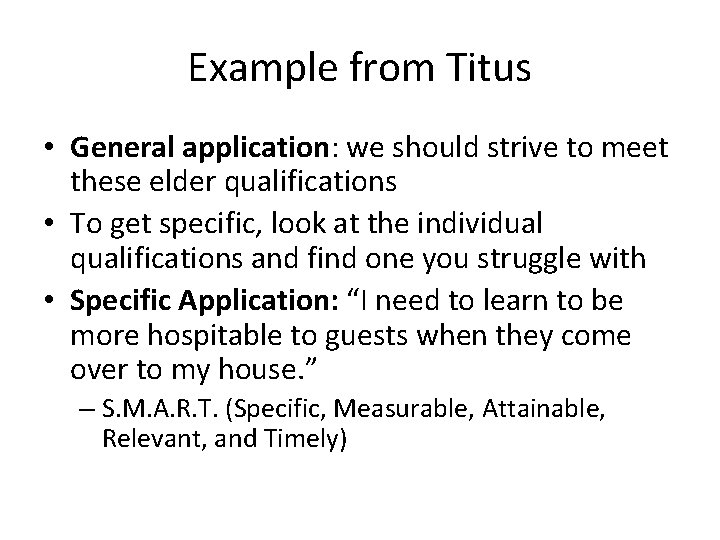 Example from Titus

• General application: we should strive to meet these elder qualifications

• To get specific, look at the individual qualifications and find one you struggle with

• Specific Application: “I need to learn to be more hospitable to guests when they come over to my house.”

– S.M.A.R.T. (Specific, Measurable, Attainable, Relevant, and Timely)